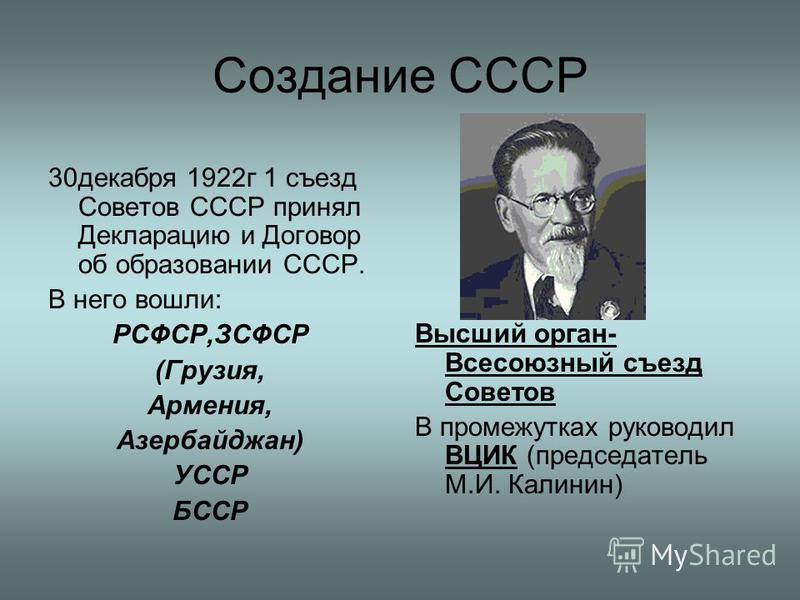 Создание СССР

30декабря 1922г 1 съезд Советов СССР принял Декларацию и Договор об образовании СССР.

В него вошли:

РСФСР,ЗСФСР

(Грузия,

Армения,

Азербайджан)

УССР

БССР

Высший орган- Всесоюзный съезд Советов

В промежутках руководил ВЦИК (председатель М.И. Калинин)

MyShared